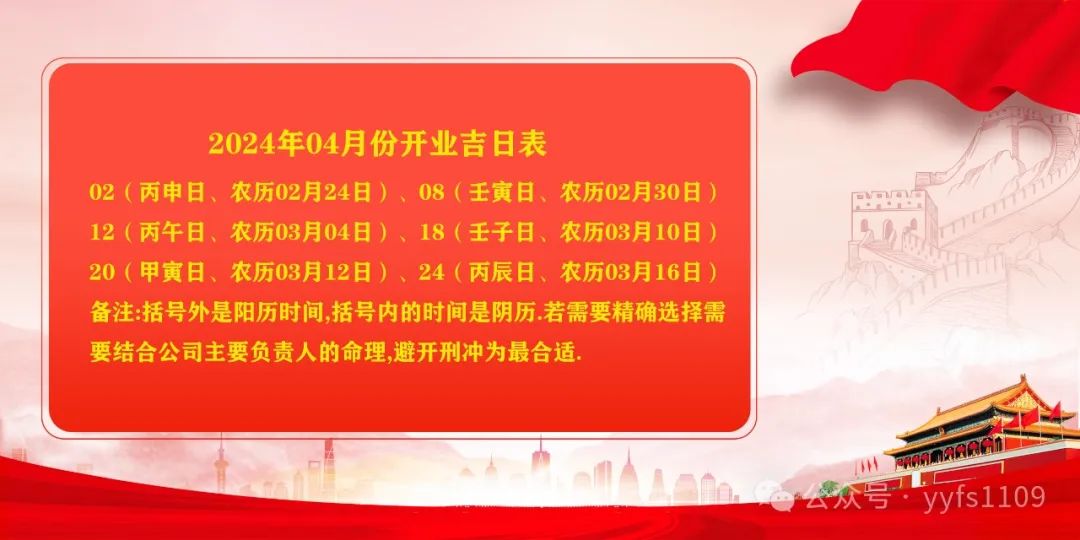 2024年04月份开业吉日表

02（丙申日、农历02月24日）、08（壬寅日、农历02月30日）
12（丙午日、农历03月04日）、18（壬子日、农历03月10日）
20（甲寅日、农历03月12日）、24（丙辰日、农历03月16日）
备注:括号外是阳历时间,括号内的时间是阴历.若需要精确选择需要结合公司主要负责人的命理,避开刑冲为最合适.

公众号 · yyfs1109